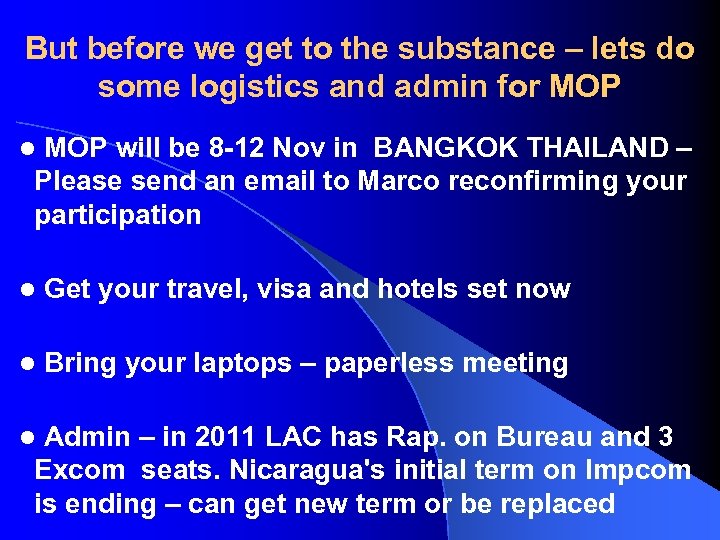 But before we get to the substance – lets do some logistics and admin for MOP

● MOP will be 8-12 Nov in BANGKOK THAILAND – Please send an email to Marco reconfirming your participation

● Get your travel, visa and hotels set now

● Bring your laptops – paperless meeting

● Admin – in 2011 LAC has Rap. on Bureau and 3 Excom seats. Nicaragua's initial term on Impcom is ending – can get new term or be replaced